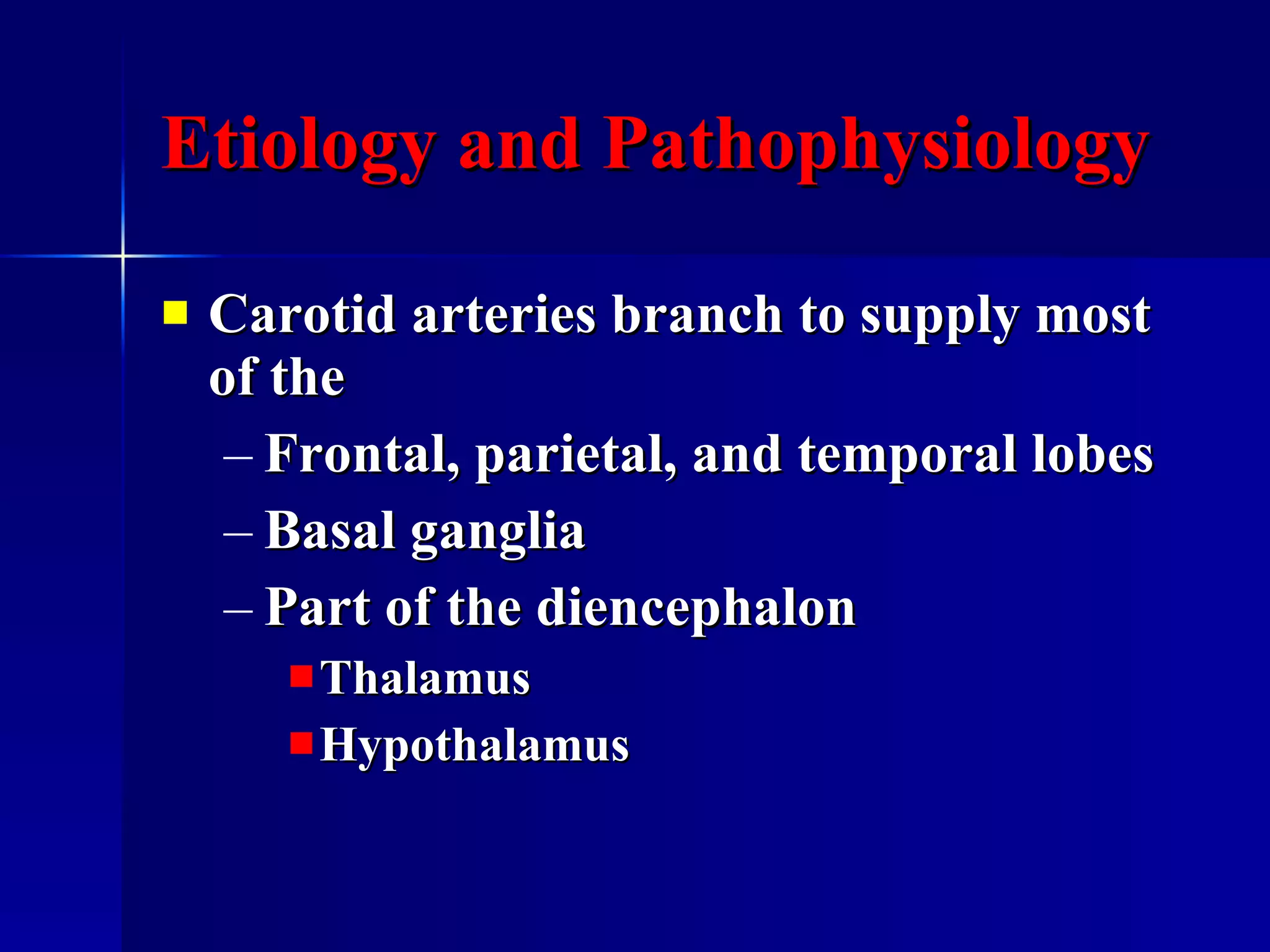 Etiology and Pathophysiology

- Carotid arteries branch to supply most of the
  – Frontal, parietal, and temporal lobes
  – Basal ganglia
  – Part of the diencephalon
    - Thalamus
    - Hypothalamus